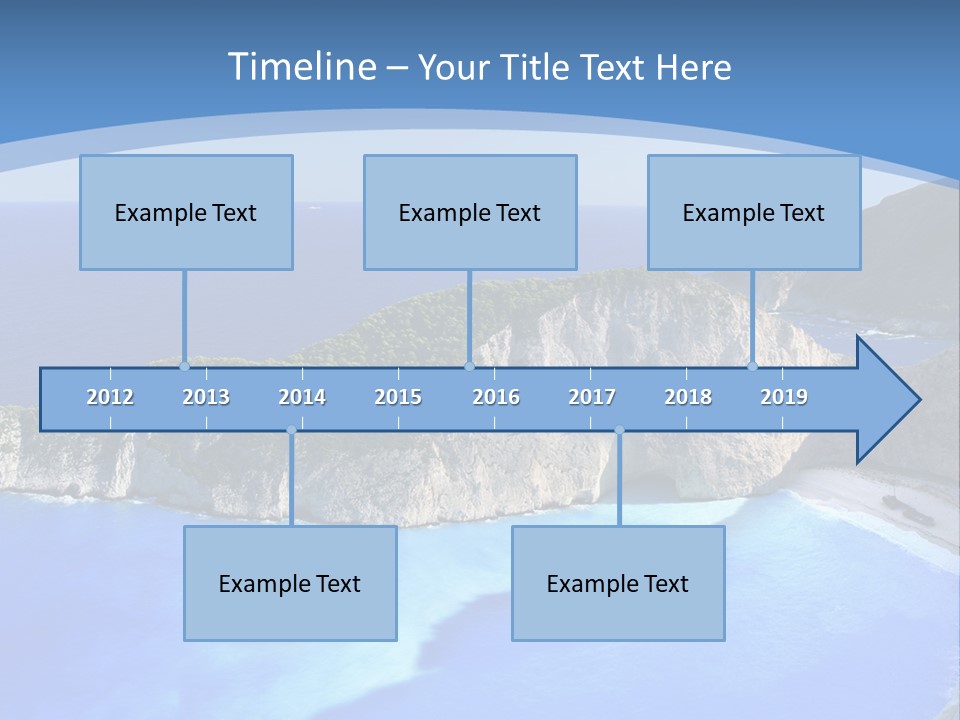 Timeline – Your Title Text Here

Example Text

Example Text

Example Text

2012 2013 2014 2015 2016 2017 2018 2019

Example Text

Example Text